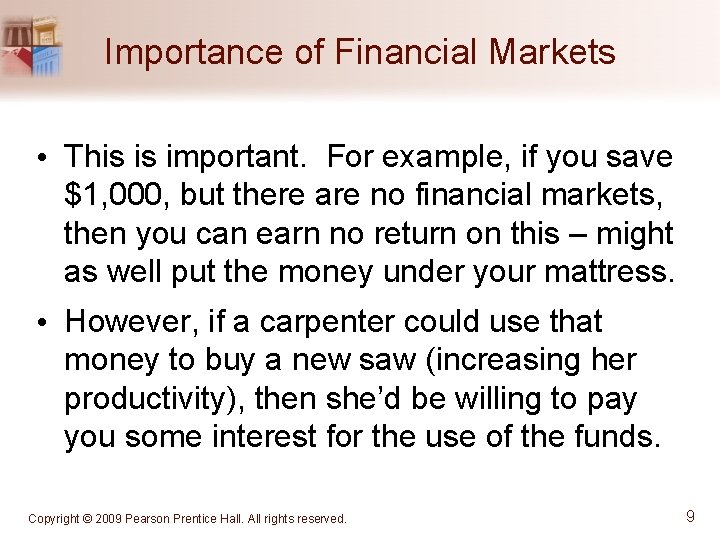 Importance of Financial Markets

• This is important. For example, if you save \$1,000, but there are no financial markets, then you can earn no return on this – might as well put the money under your mattress.

• However, if a carpenter could use that money to buy a new saw (increasing her productivity), then she'd be willing to pay you some interest for the use of the funds.

Copyright © 2009 Pearson Prentice Hall. All rights reserved.

9